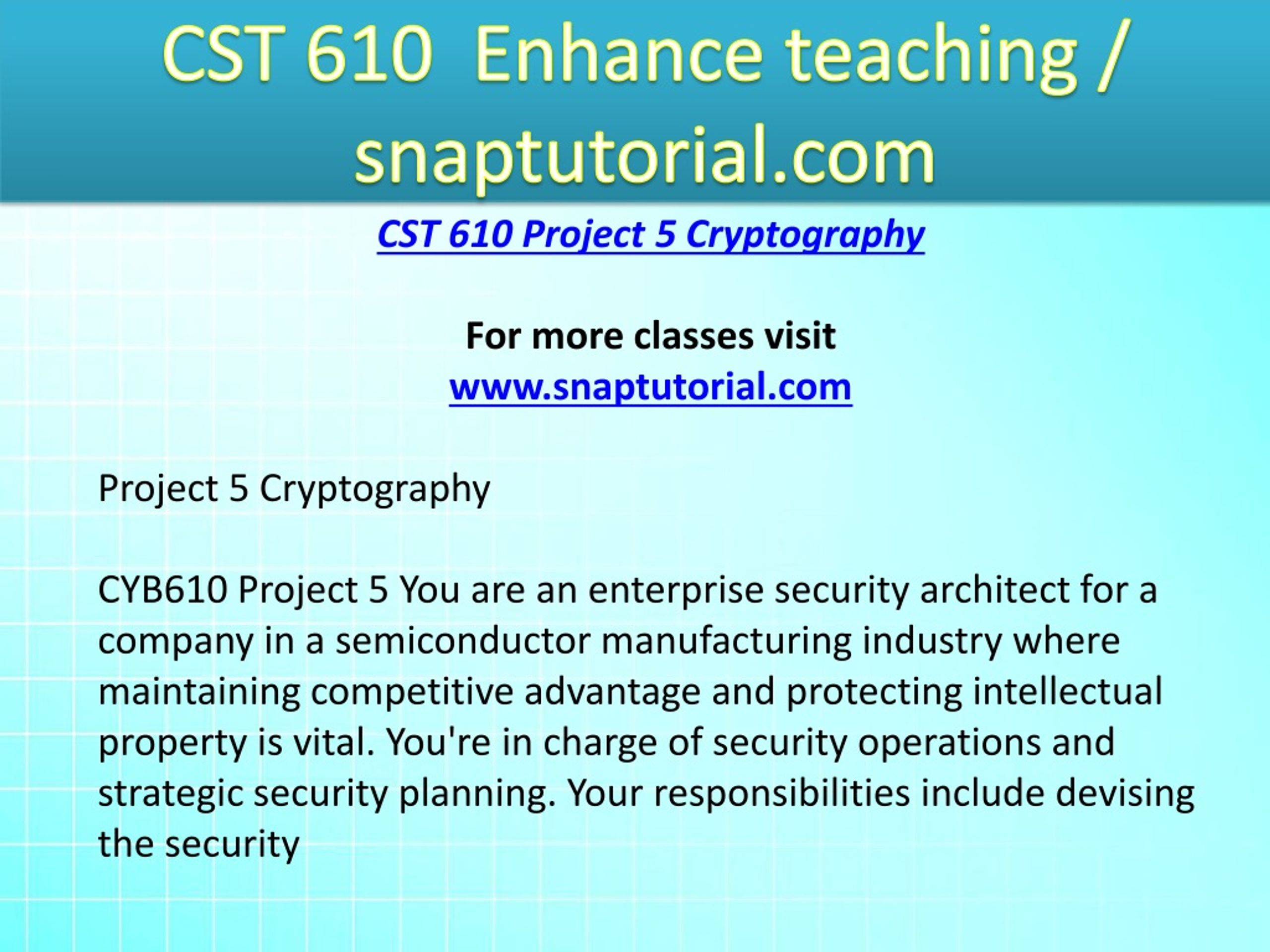 CST 610 Enhance teaching / snaptutorial.com

CST 610 Project 5 Cryptography

For more classes visit
www.snaptutorial.com

Project 5 Cryptography

CYB610 Project 5 You are an enterprise security architect for a company in a semiconductor manufacturing industry where maintaining competitive advantage and protecting intellectual property is vital. You're in charge of security operations and strategic security planning. Your responsibilities include devising the security